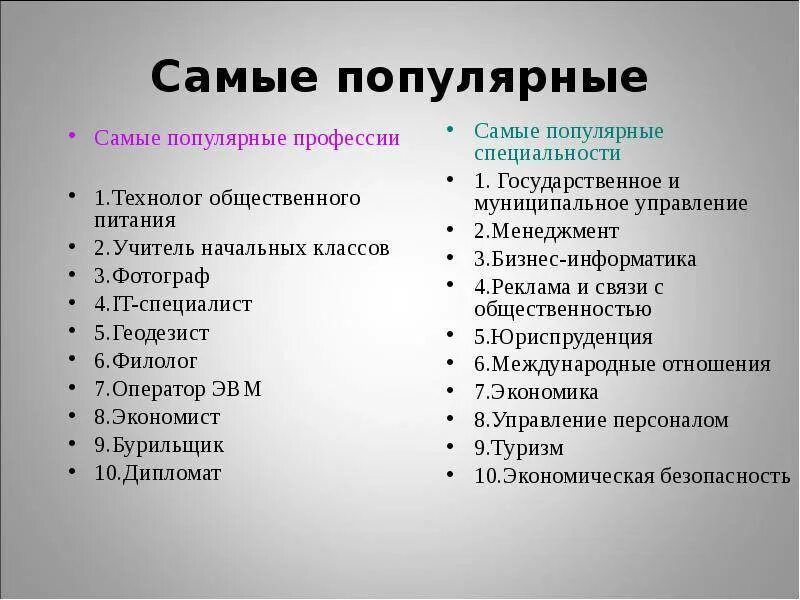 Самые популярные

• Самые популярные профессии

• 1.Технолог общественного питания
• 2.Учитель начальных классов
• 3.Фотограф
• 4.IT-специалист
• 5.Геодезист
• 6.Филолог
• 7.Оператор ЭВМ
• 8.Экономист
• 9.Бурильщик
• 10.Дипломат

• Самые популярные специальности
• 1. Государственное и муниципальное управление
• 2.Менеджмент
• 3.Бизнес-информатика
• 4.Реклама и связи с общественностью
• 5.Юриспруденция
• 6.Международные отношения
• 7.Экономика
• 8.Управление персоналом
• 9.Туризм
• 10.Экономическая безопасность